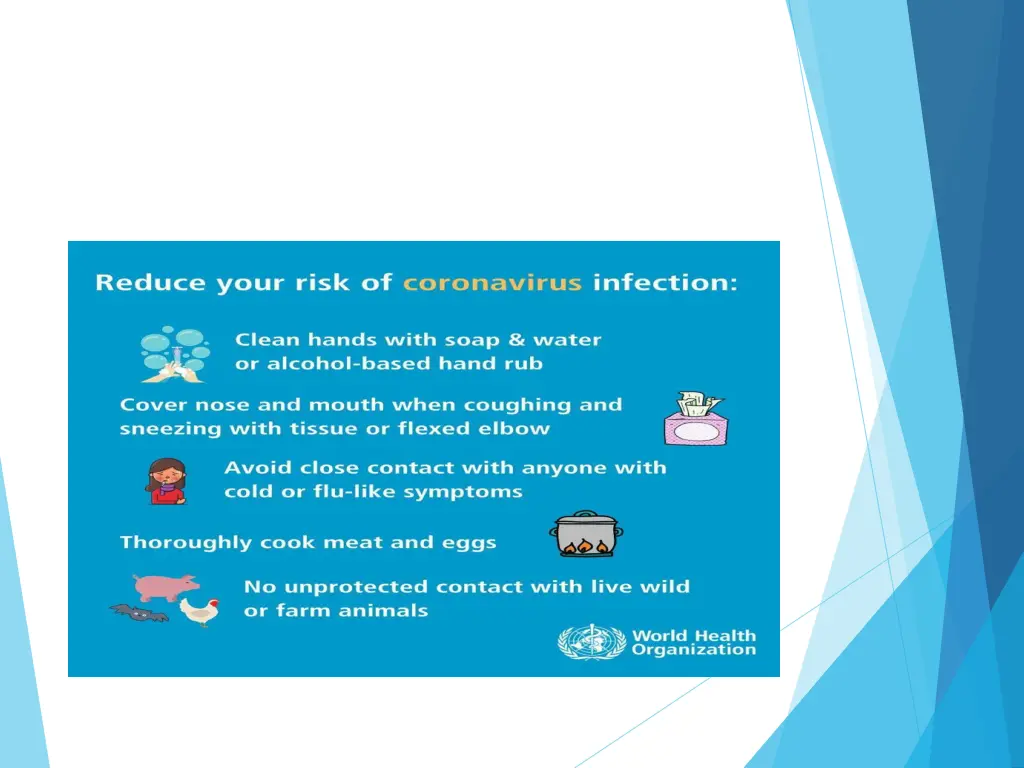 Reduce your risk of coronavirus infection:

Clean hands with soap & water or alcohol-based hand rub

Cover nose and mouth when coughing and sneezing with tissue or flexed elbow

Avoid close contact with anyone with cold or flu-like symptoms

Thoroughly cook meat and eggs

No unprotected contact with live wild or farm animals

World Health Organization